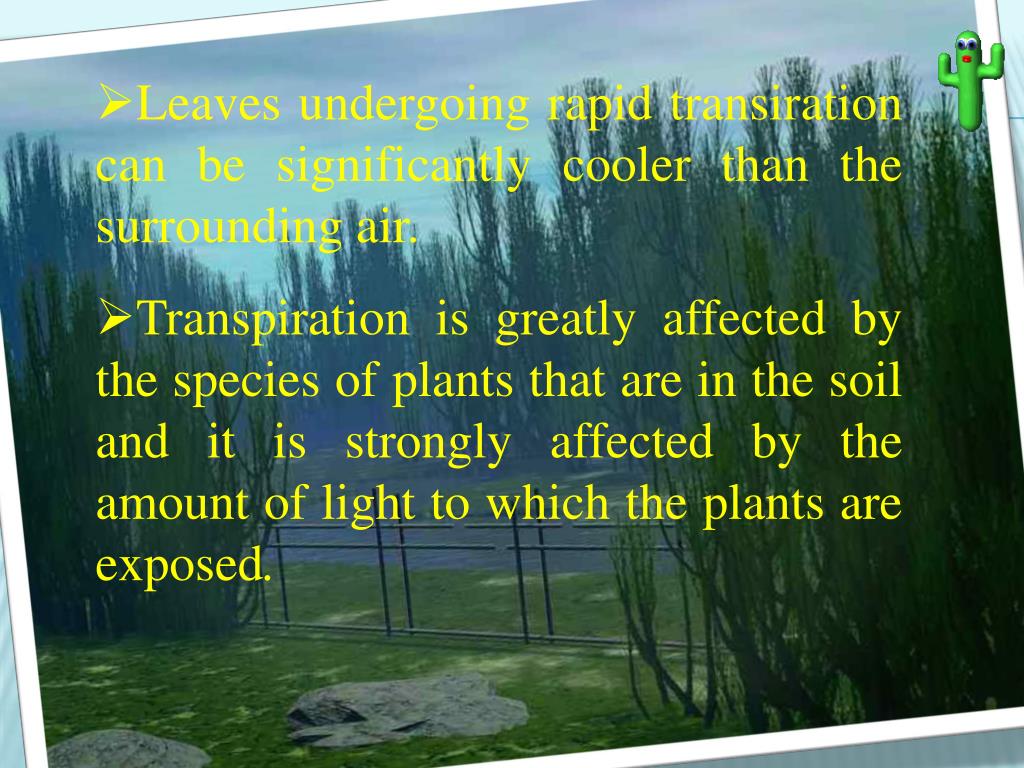 ➢Leaves undergoing rapid transiration can be significantly cooler than the surrounding air.

➢Transpiration is greatly affected by the species of plants that are in the soil and it is strongly affected by the amount of light to which the plants are exposed.